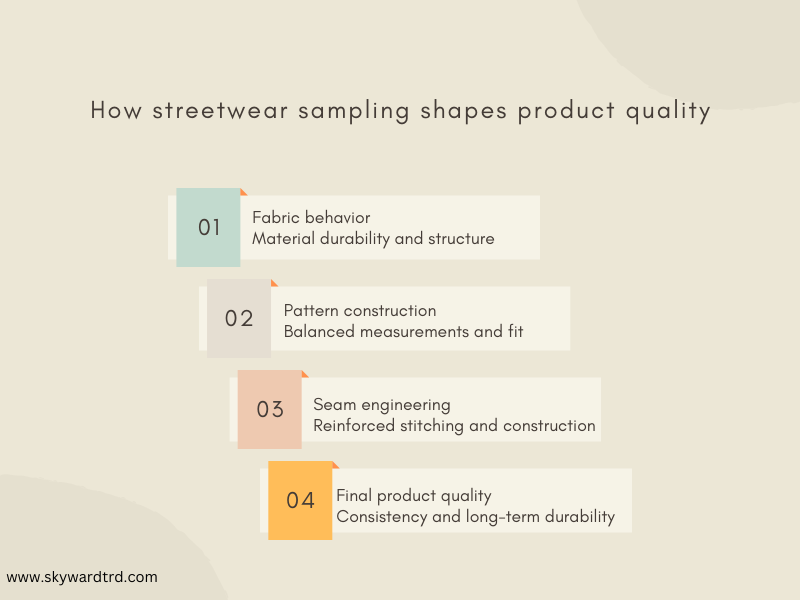 How streetwear sampling shapes product quality

01
Fabric behavior
Material durability and structure

02
Pattern construction
Balanced measurements and fit

03
Seam engineering
Reinforced stitching and construction

04
Final product quality
Consistency and long-term durability

www.skywardtrd.com